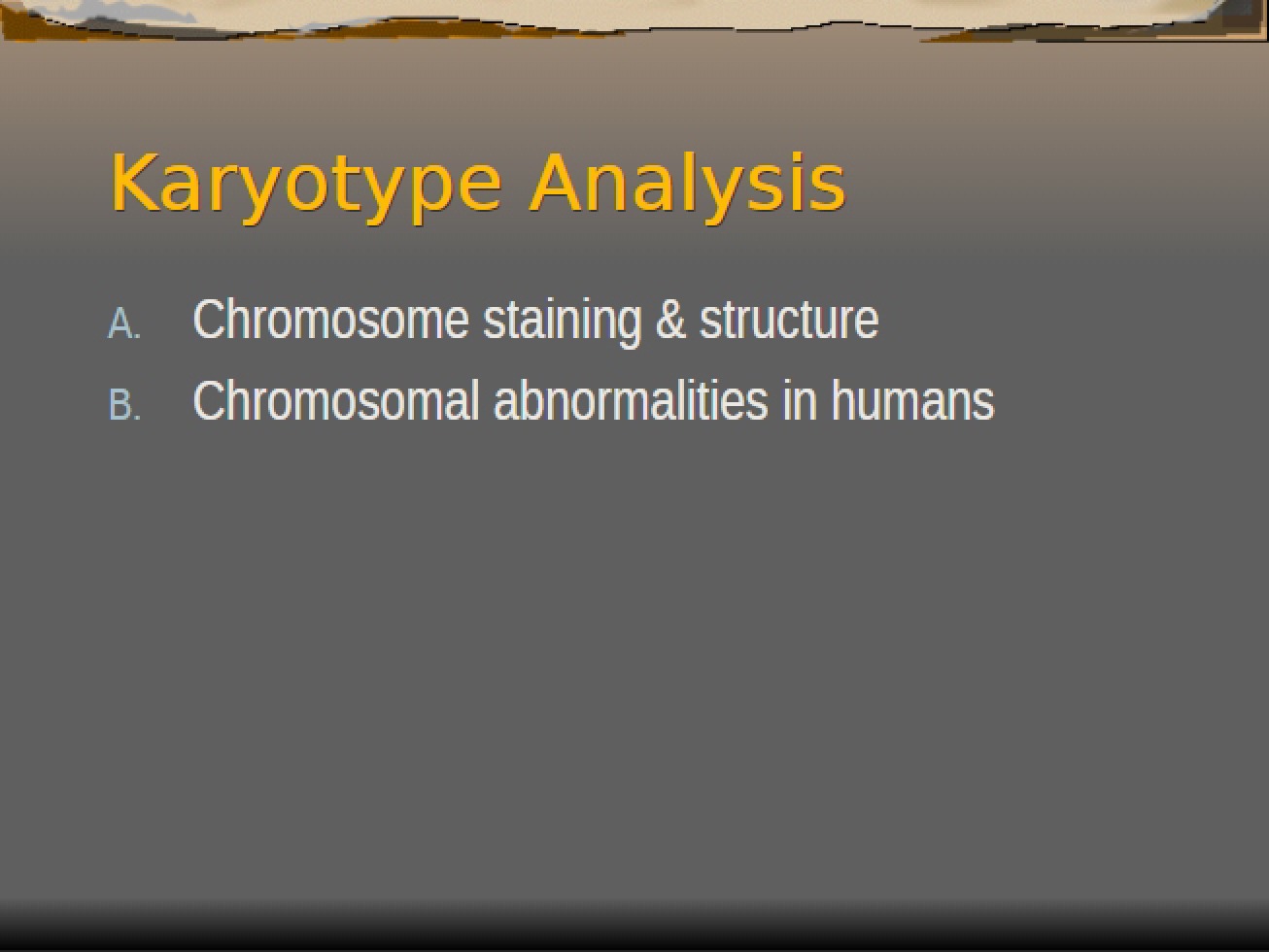 Karyotype Analysis

A. Chromosome staining & structure
B. Chromosomal abnormalities in humans